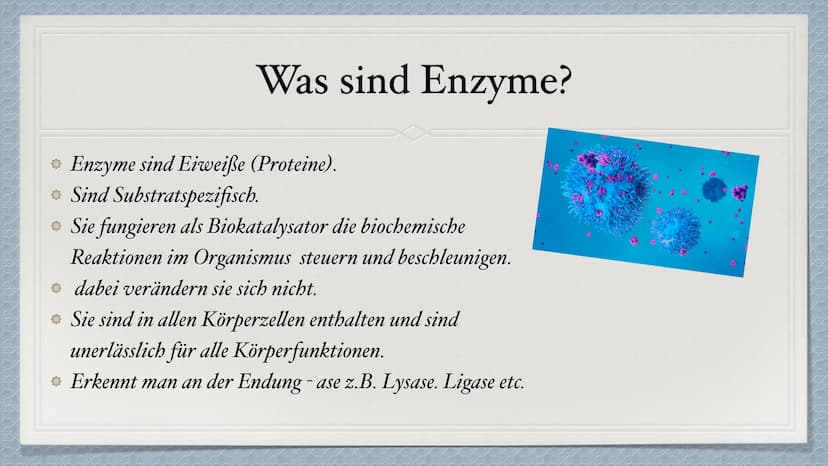 Was sind Enzyme?

Enzyme sind Eiweiße (Proteine).

Sind Substratspezifisch.

Sie fungieren als Biokatalysator die biochemische Reaktionen im Organismus steuern und beschleunigen.

dabei verändern sie sich nicht.

Sie sind in allen Körperzellen enthalten und sind unerlässlich für alle Körperfunktionen.

Erkennt man an der Endung - ase z.B. Lysase. Ligase etc.